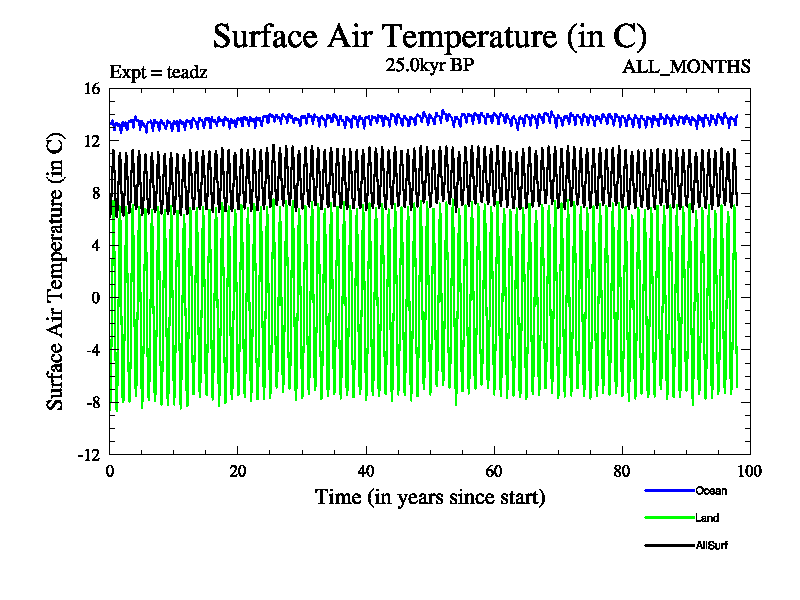 Surface Air Temperature (in C)

Expt = teadz

25.0kyr BP

ALL_MONTHS

Surface Air Temperature (in C)

16
12
8
4
0
-4
-8
-12

0
20
40
60
80
100

Time (in years since start)

Ocean

Land

AllSurf